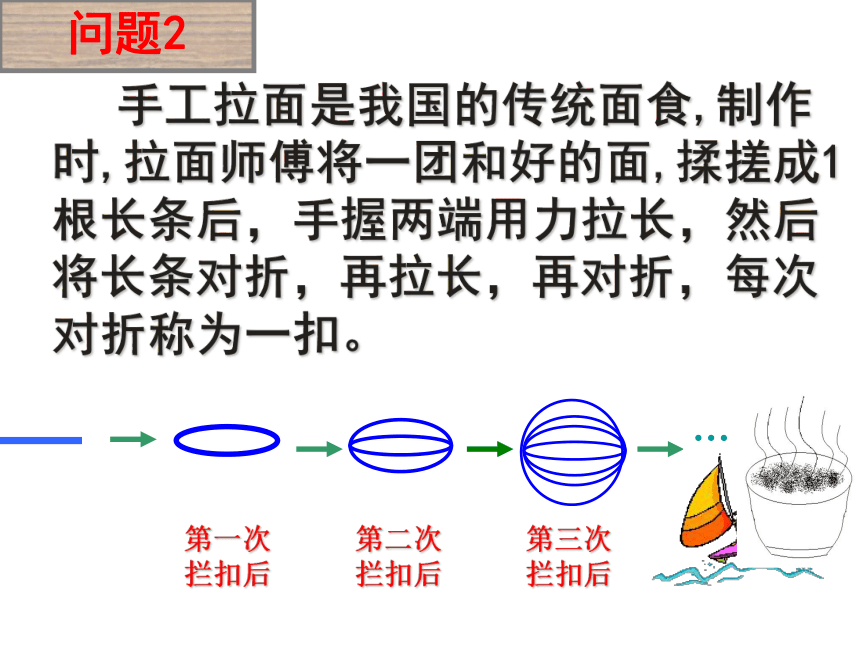 问题2

手工拉面是我国的传统面食, 制作时, 拉面师傅将一团和好的面, 揉搓成1根长条后，手握两端用力拉长，然后将长条对折，再拉长，再对折，每次对折称为一扣。

…

第一次
拦扣后

第二次
拦扣后

第三次
拦扣后